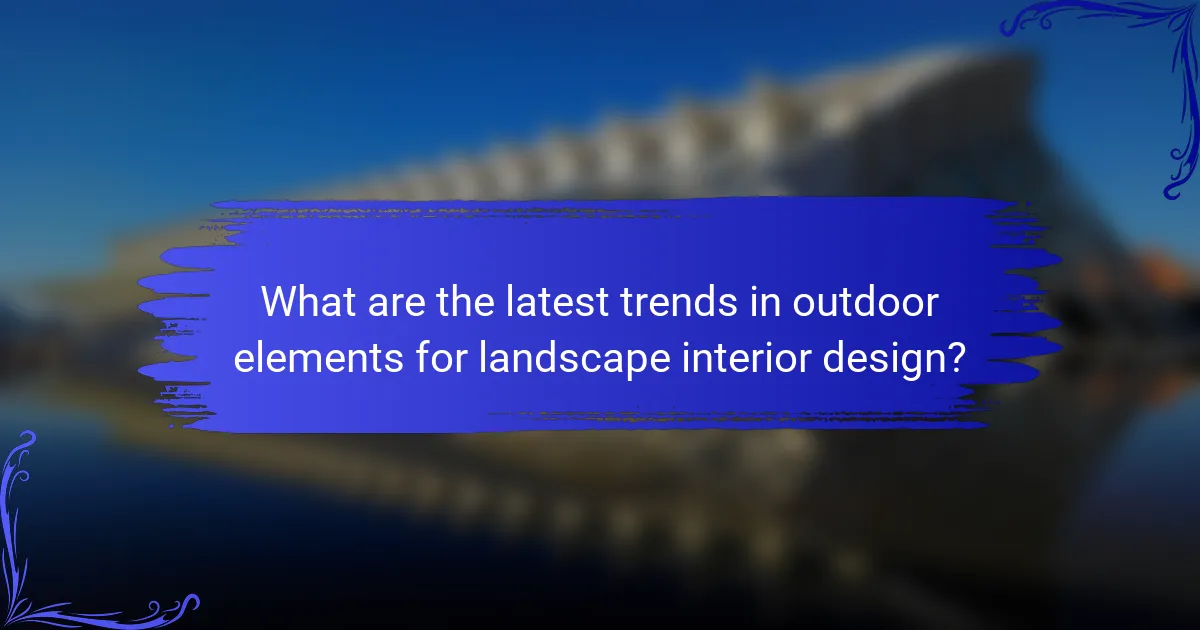 What are the latest trends in outdoor elements for landscape interior design?